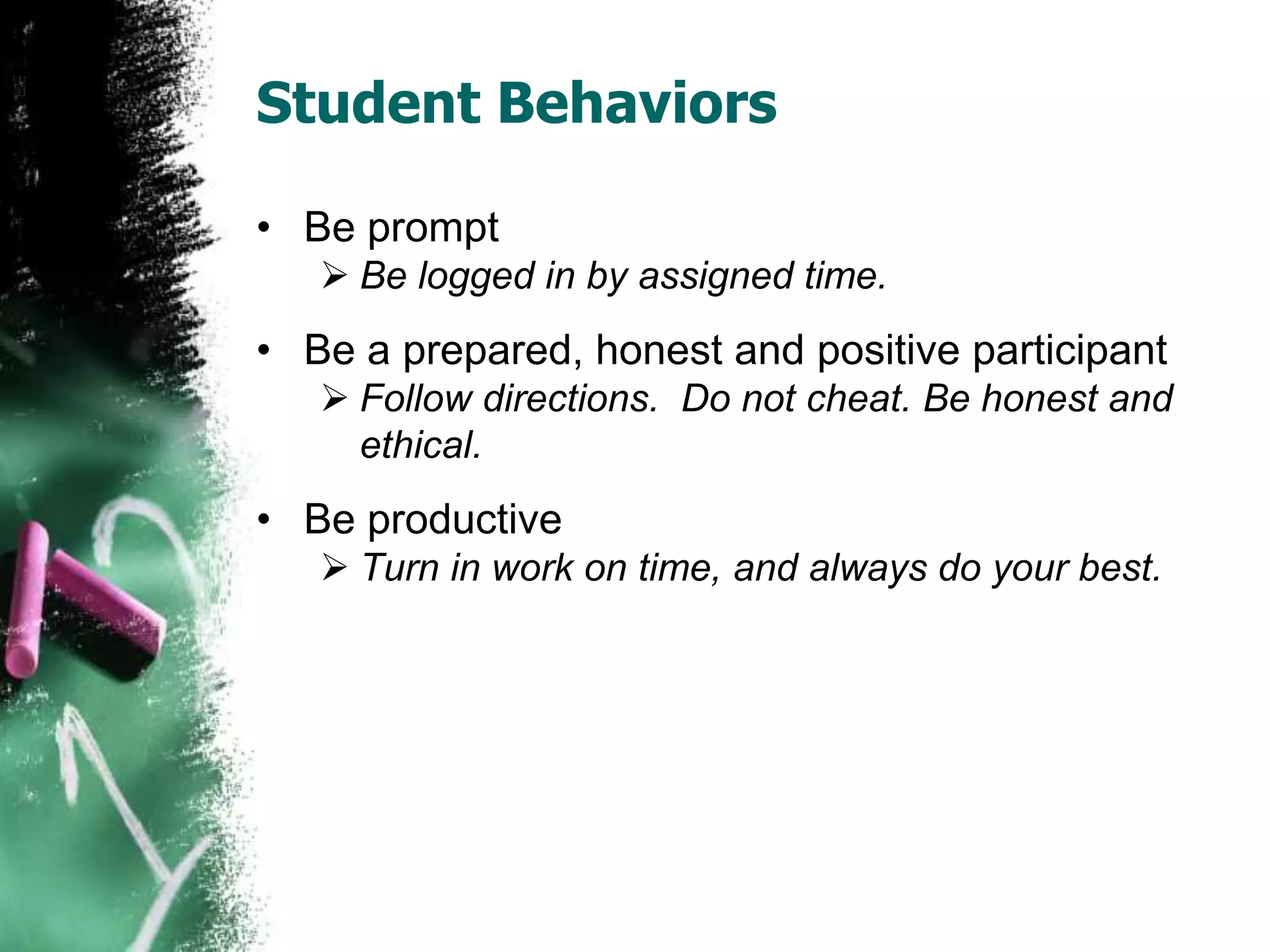 Student Behaviors

• Be prompt
➢ Be logged in by assigned time.

• Be a prepared, honest and positive participant
➢ Follow directions. Do not cheat. Be honest and ethical.

• Be productive
➢ Turn in work on time, and always do your best.